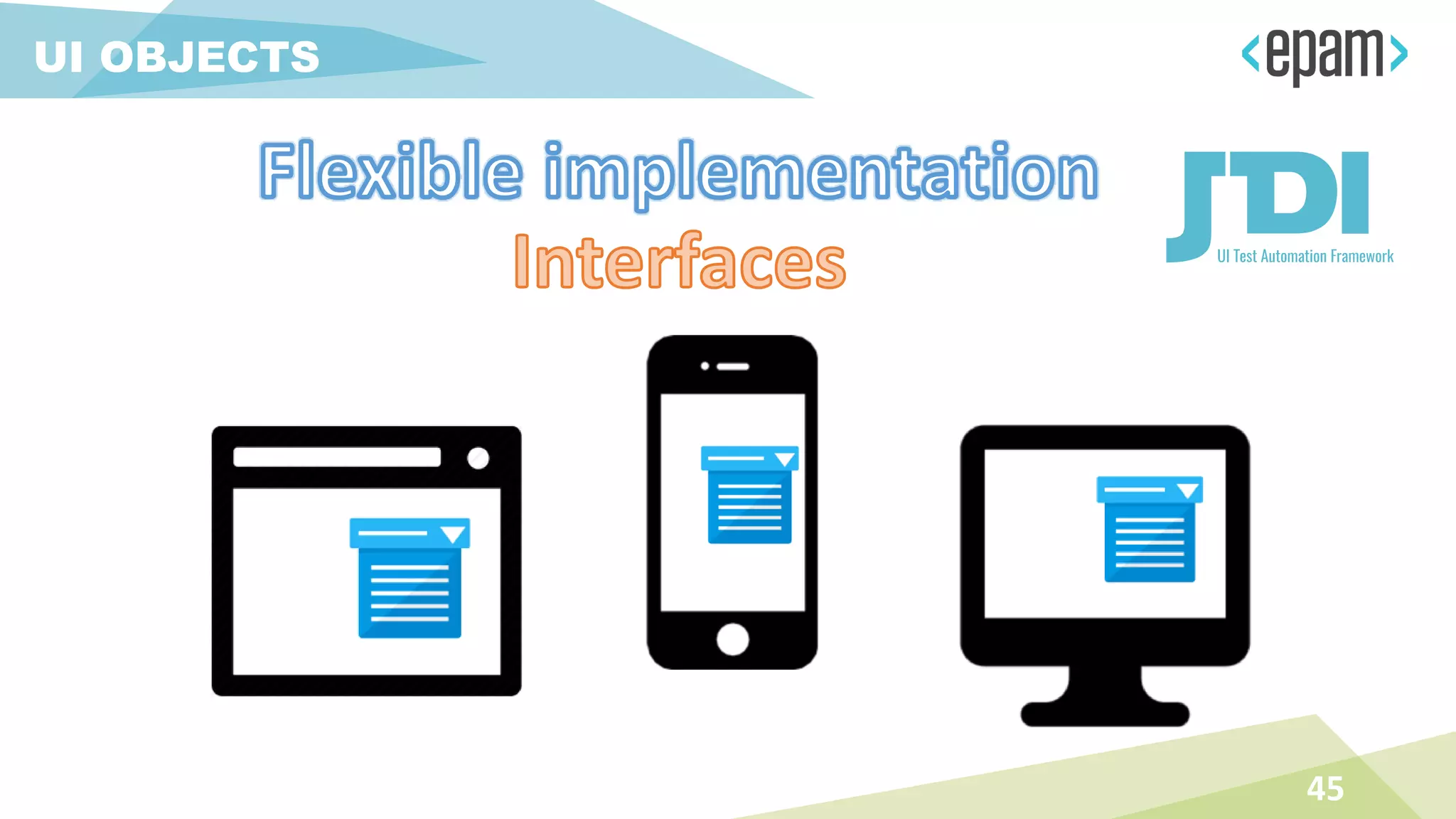 UI OBJECTS

<epam>

Flexible implementation
Interfaces

JDI
UI Test Automation Framework

45